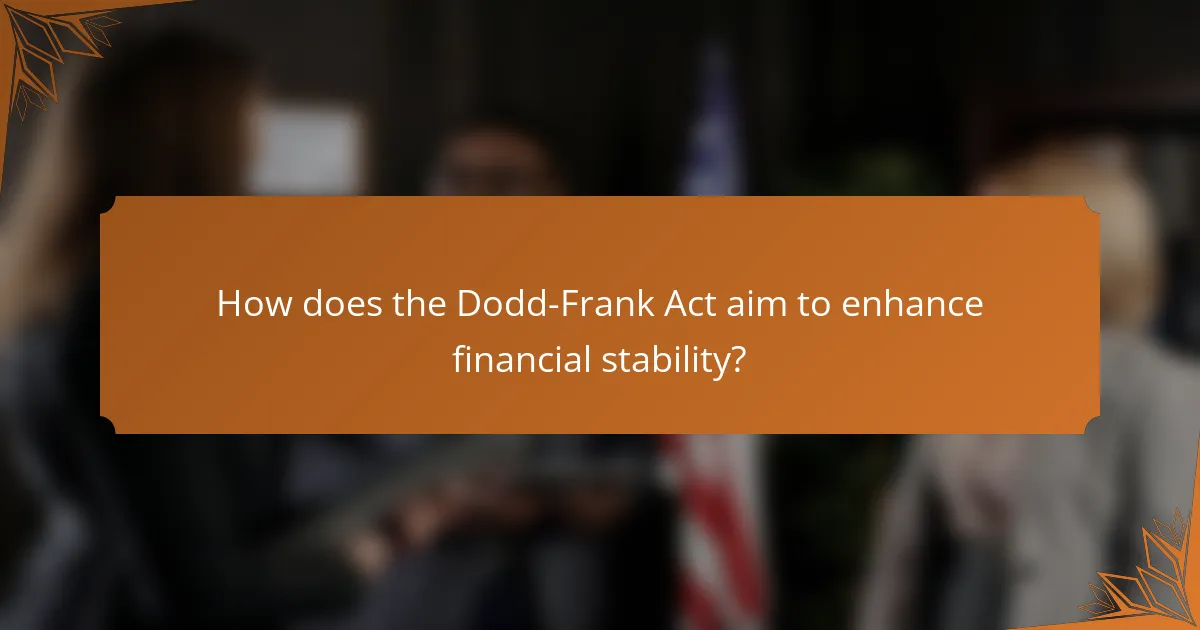 How does the Dodd-Frank Act aim to enhance financial stability?